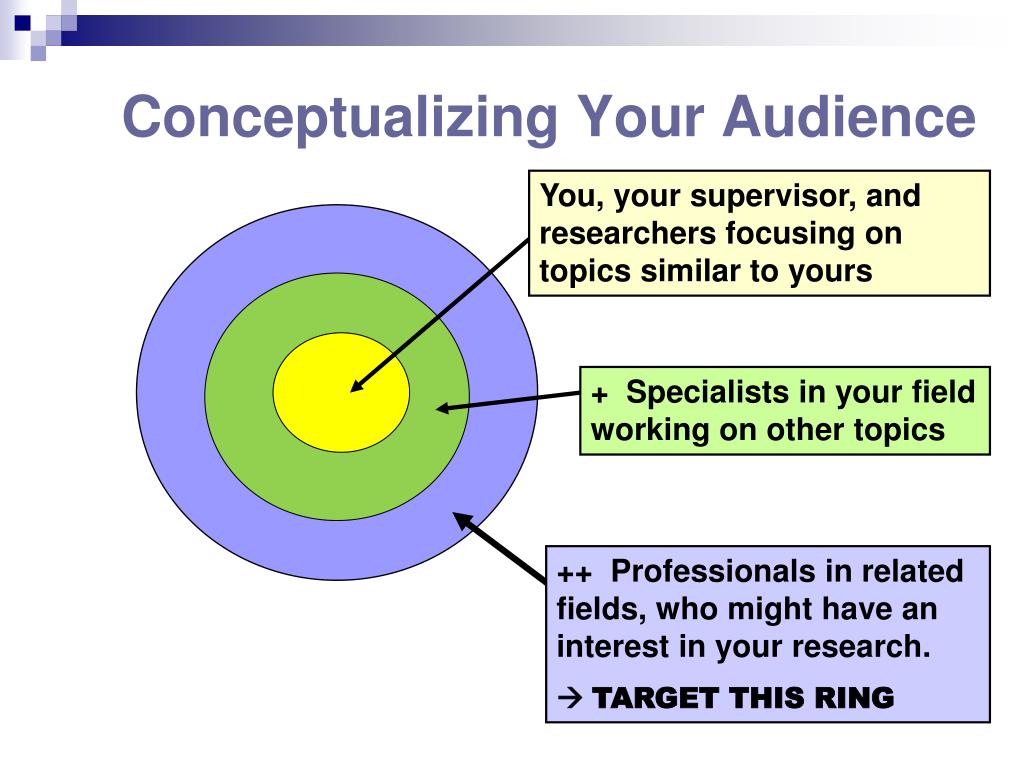 Conceptualizing Your Audience

You, your supervisor, and researchers focusing on topics similar to yours

+ Specialists in your field working on other topics

++ Professionals in related fields, who might have an interest in your research.

→ TARGET THIS RING